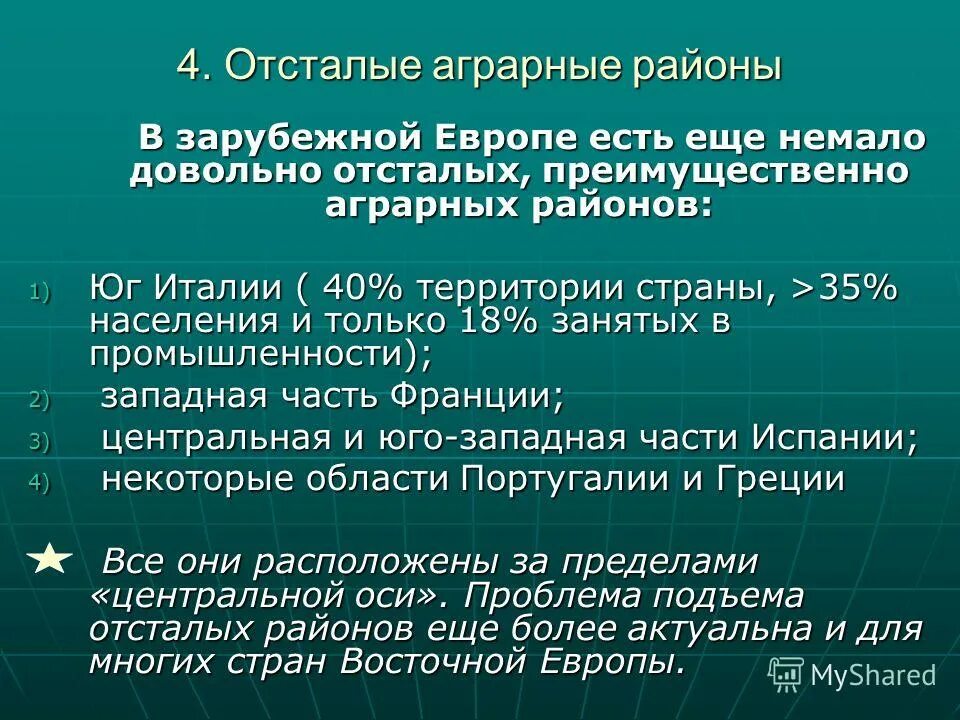 4. Отсталые аграрные районы

В зарубежной Европе есть еще немало довольно отсталых, преимущественно аграрных районов:

1) Юг Италии ( 40% территории страны, >35% населения и только 18% занятых в промышленности);
2) западная часть Франции;
3) центральная и юго-западная части Испании;
4) некоторые области Португалии и Греции

Все они расположены за пределами «центральной оси». Проблема подъема отсталых районов еще более актуальна и для многих стран Восточной Европы.

MyShared